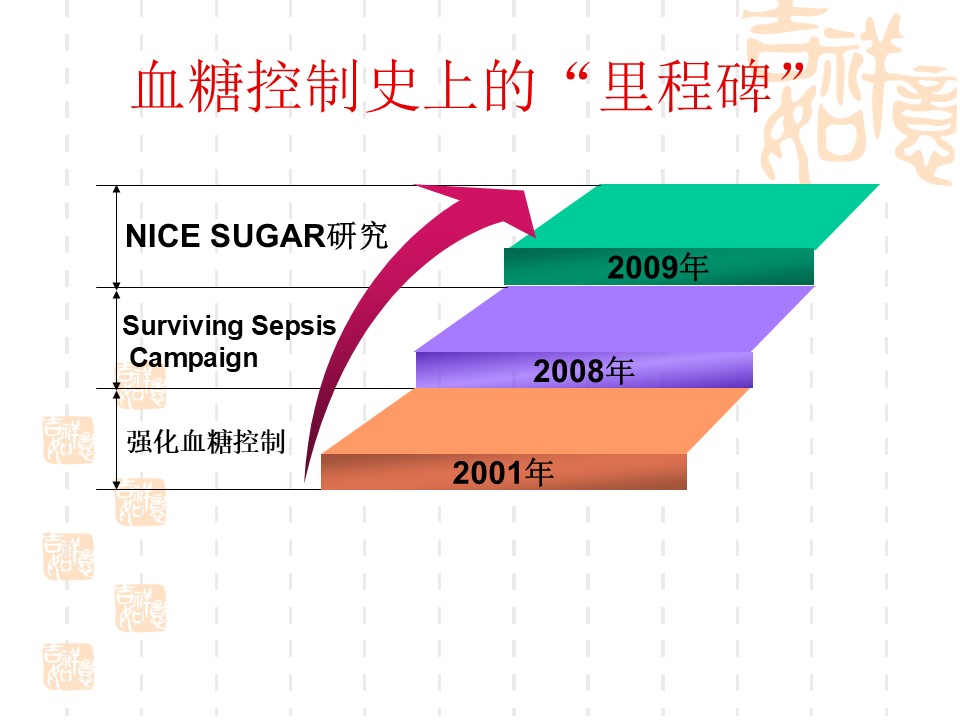 血糖控制史上的“里程碑”

NICE SUGAR研究

2009年

Surviving Sepsis Campaign

2008年

强化血糖控制

2001年